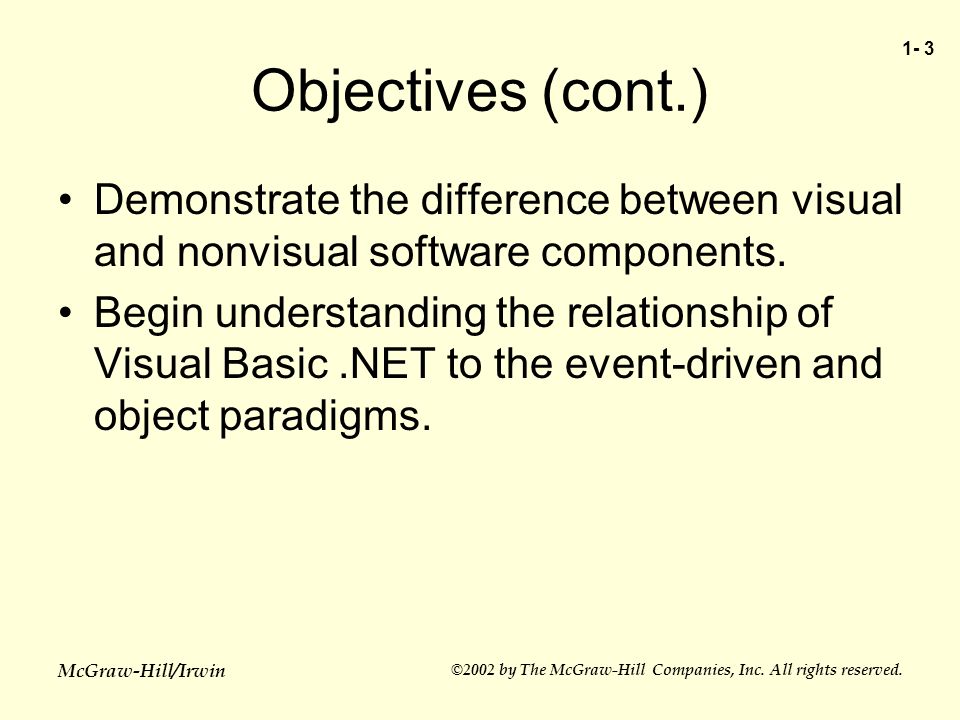 1- 3

Objectives (cont.)

• Demonstrate the difference between visual and nonvisual software components.

• Begin understanding the relationship of Visual Basic .NET to the event-driven and object paradigms.

McGraw-Hill/Irwin

©2002 by The McGraw-Hill Companies, Inc. All rights reserved.